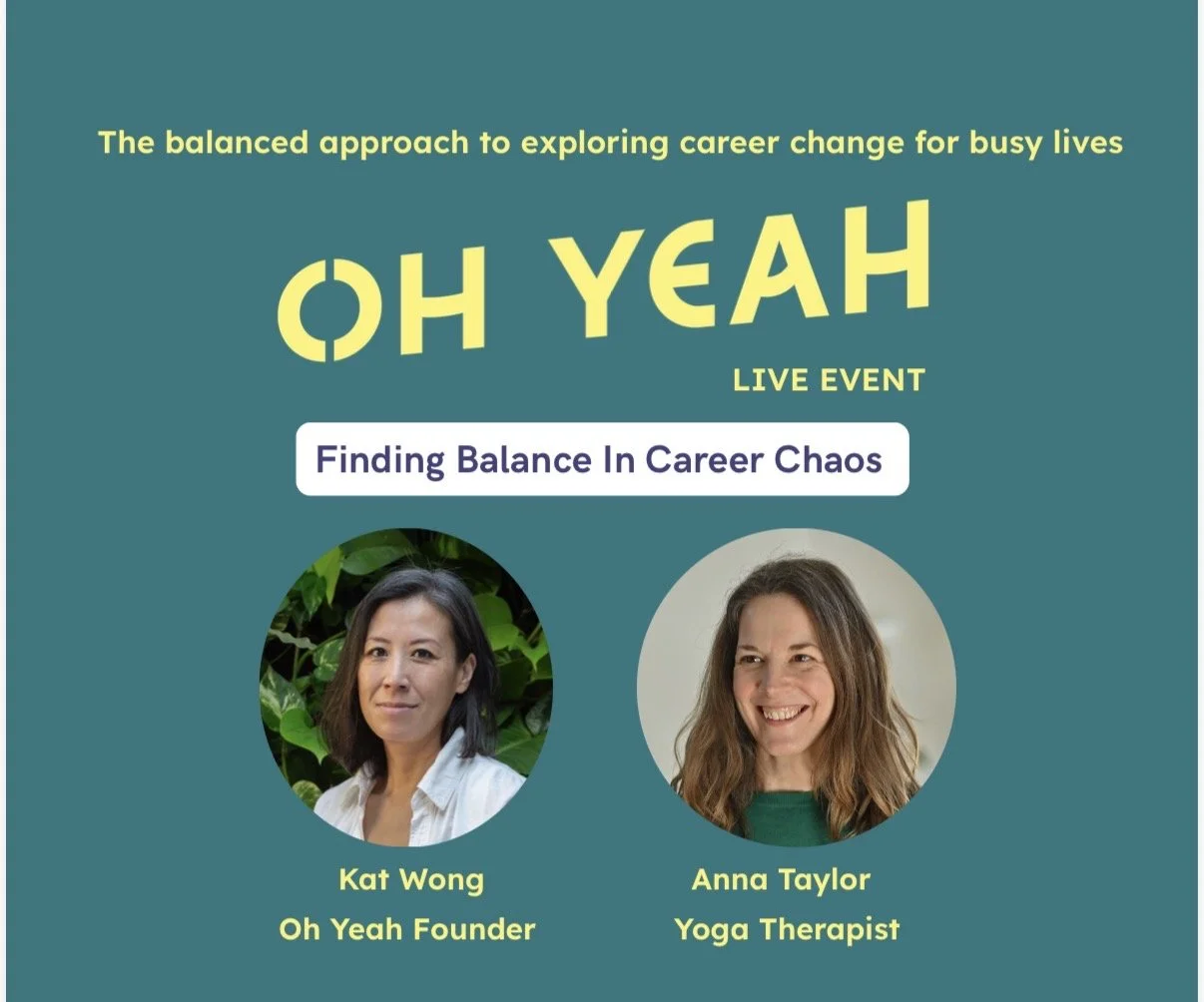 The balanced approach to exploring career change for busy lives

OH YEAH

LIVE EVENT

Finding Balance In Career Chaos

Kat Wong
Oh Yeah Founder

Anna Taylor
Yoga Therapist